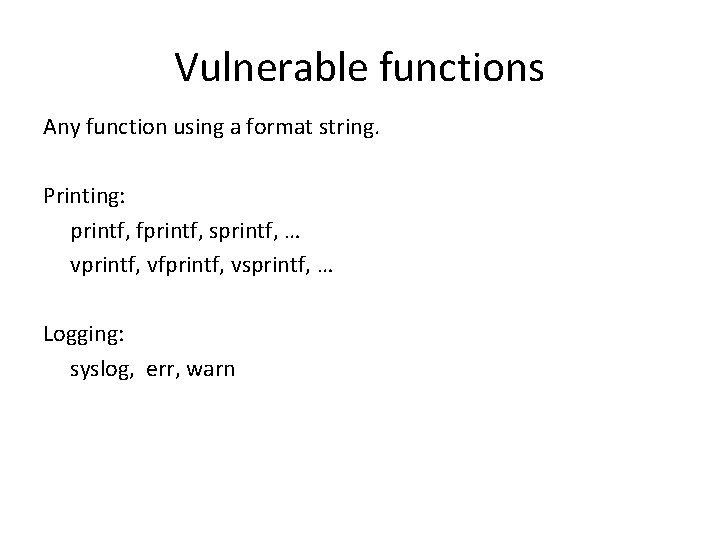 Vulnerable functions

Any function using a format string.

Printing:
printf, fprintf, sprintf, …
vprintf, vfprintf, vsprintf, …

Logging:
syslog, err, warn